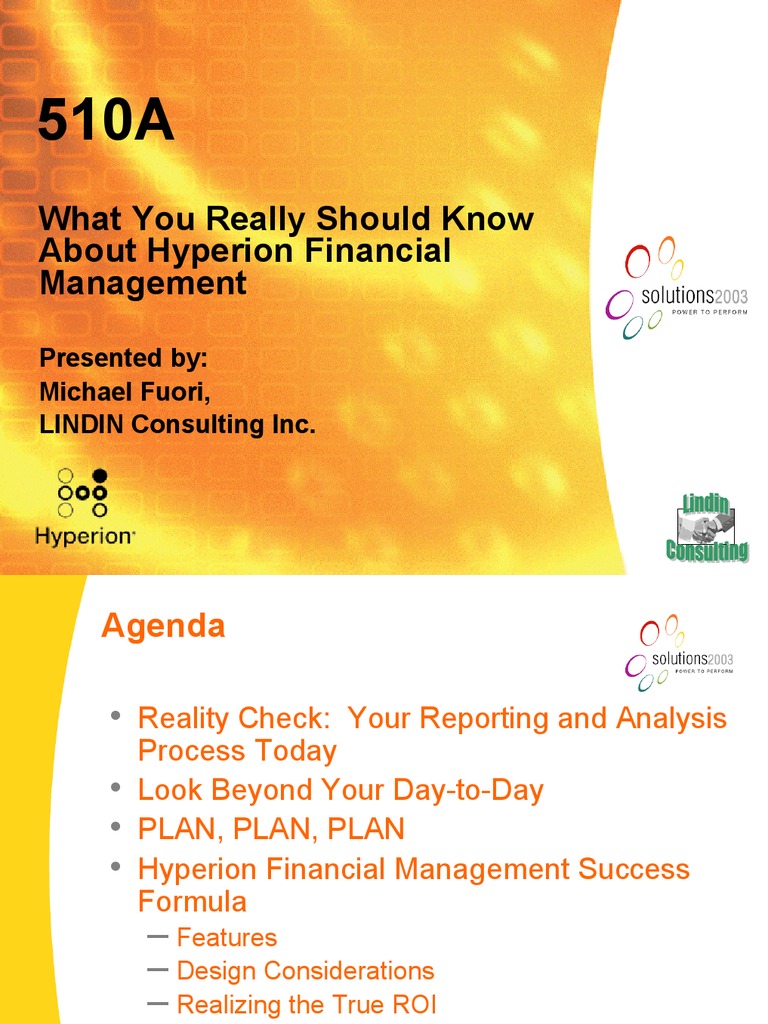 510A

What You Really Should Know About Hyperion Financial Management

Presented by:
Michael Fuori,
LINDIN Consulting Inc.

solutions2003
POWER TO PERFORM

Hyperion

Lindin Consulting

Agenda

solutions2003
POWER TO PERFORM

• Reality Check: Your Reporting and Analysis Process Today
• Look Beyond Your Day-to-Day
• PLAN, PLAN, PLAN
• Hyperion Financial Management Success Formula
– Features
– Design Considerations
– Realizing the True ROI